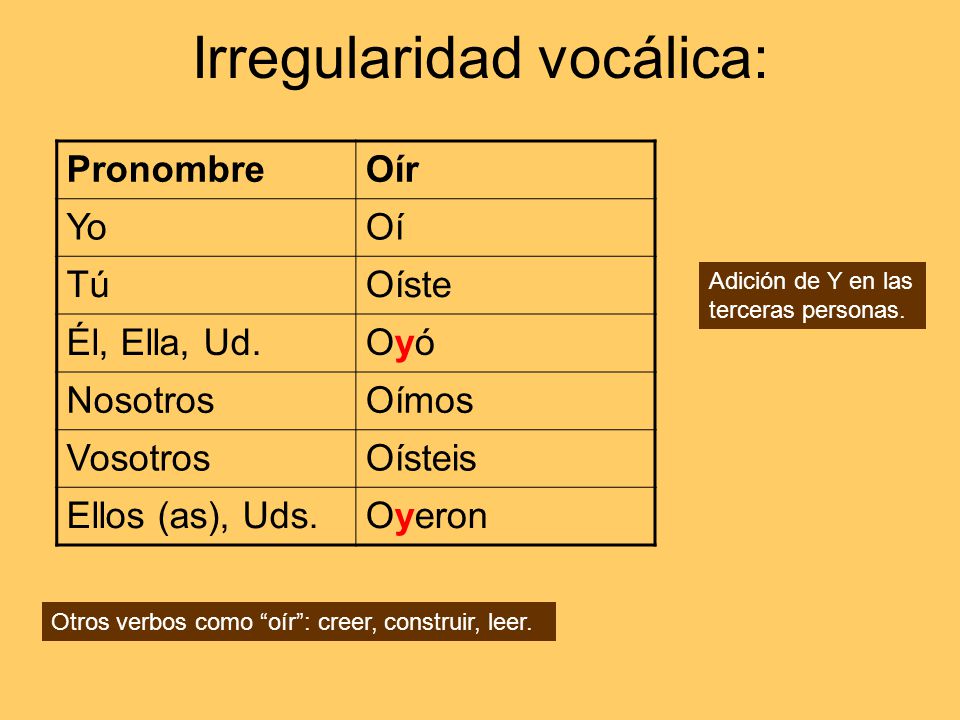 Irregularidad vocálica:

| Pronombre | Oír |
|---|---|
| Yo | Oí |
| Tú | Oíste |
| Él, Ella, Ud. | Oyó |
| Nosotros | Oímos |
| Vosotros | Oísteis |
| Ellos (as), Uds. | Oyeron |

Adición de Y en las terceras personas.

Otros verbos como “oír”: creer, construir, leer.